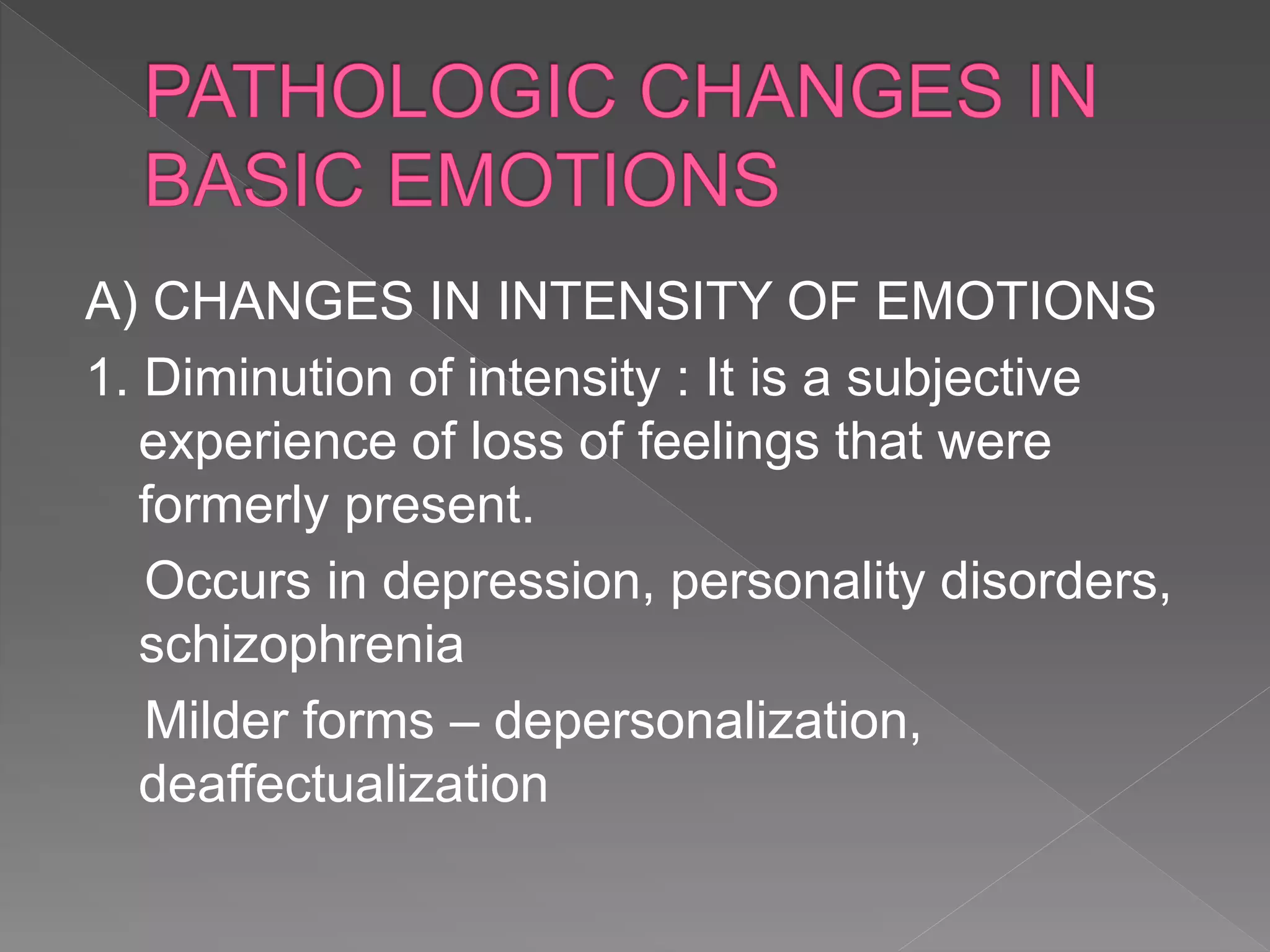 PATHOLOGIC CHANGES IN BASIC EMOTIONS

A) CHANGES IN INTENSITY OF EMOTIONS

1. Diminution of intensity : It is a subjective experience of loss of feelings that were formerly present.

Occurs in depression, personality disorders, schizophrenia

Milder forms – depersonalization, deaffectualization